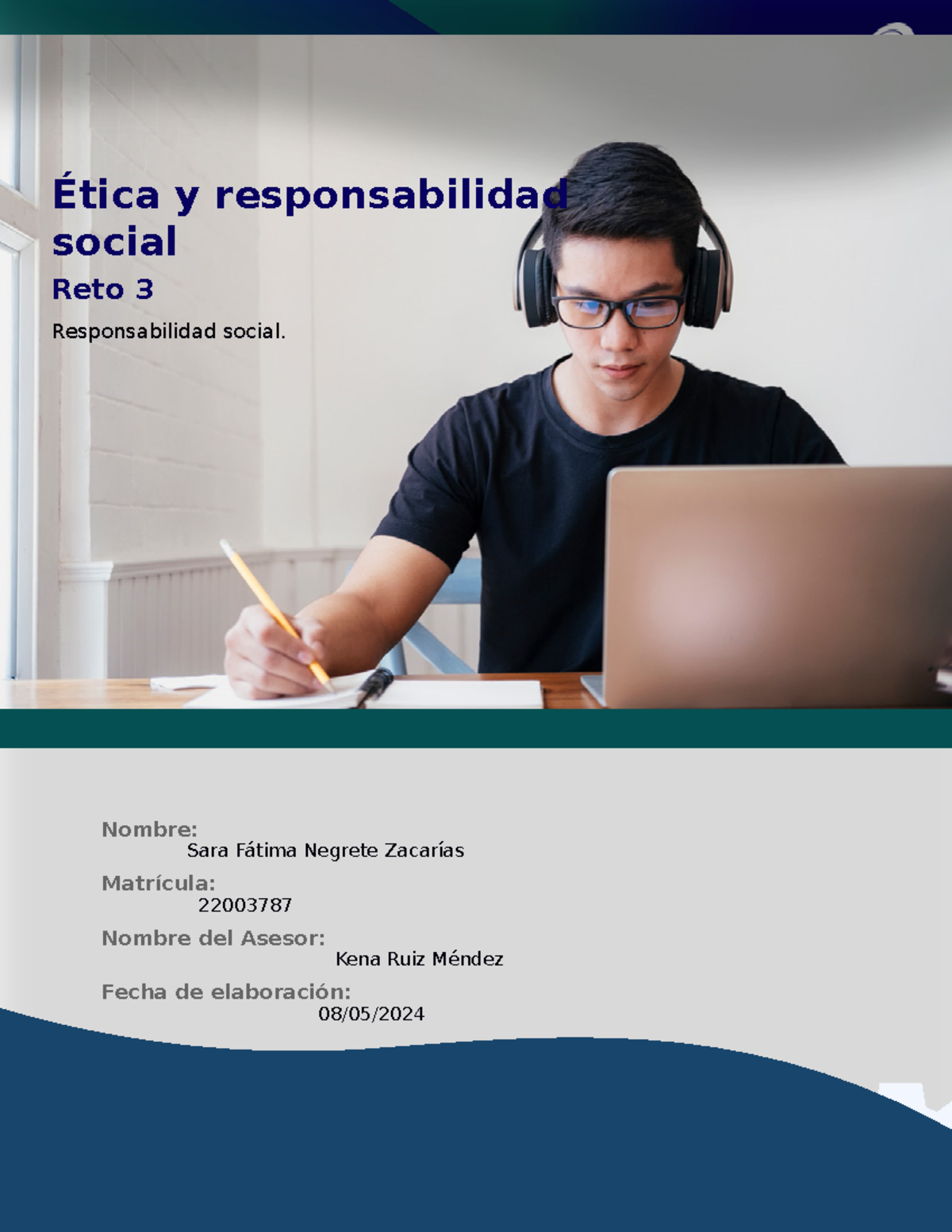 Ética y responsabilidad social

Reto 3

Responsabilidad social.

Nombre:
Sara Fátima Negrete Zacarías

Matrícula:
22003787

Nombre del Asesor:
Kena Ruiz Méndez

Fecha de elaboración:
08/05/2024